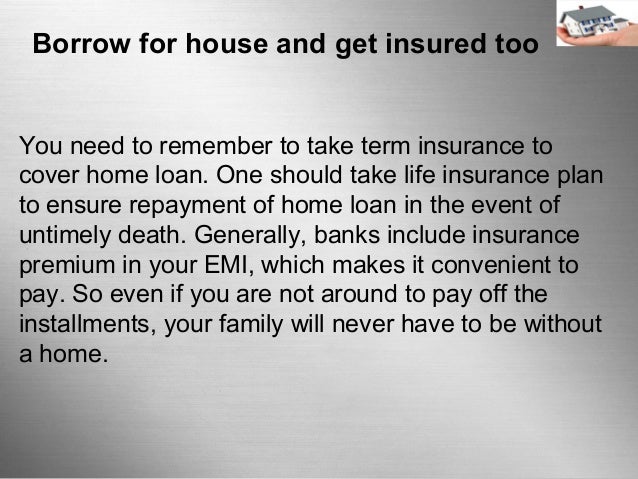 Borrow for house and get insured too

You need to remember to take term insurance to cover home loan. One should take life insurance plan to ensure repayment of home loan in the event of untimely death. Generally, banks include insurance premium in your EMI, which makes it convenient to pay. So even if you are not around to pay off the installments, your family will never have to be without a home.